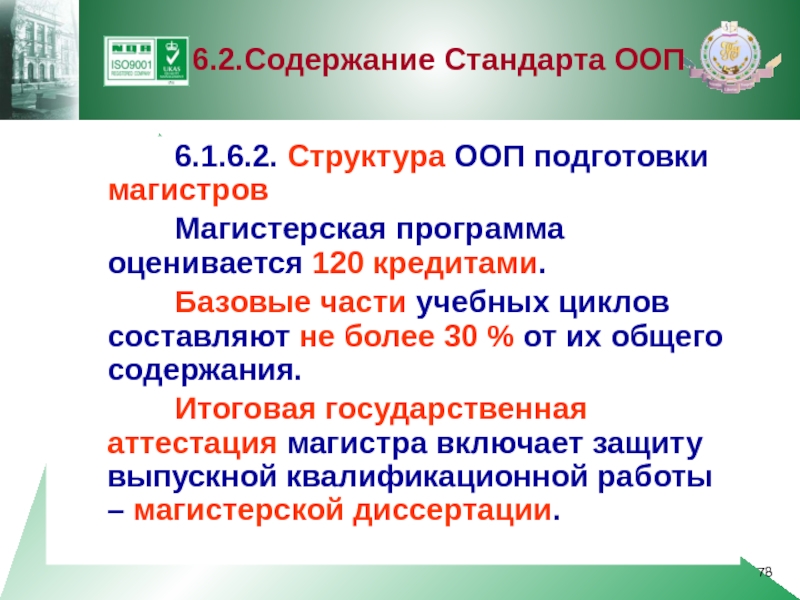 NQA ISO9001 REGISTERED COMPANY UKAS

6.2.Содержание Стандарта ООП

6.1.6.2. Структура ООП подготовки магистров

Магистерская программа оценивается 120 кредитами.

Базовые части учебных циклов составляют не более 30 % от их общего содержания.

Итоговая государственная аттестация магистра включает защиту выпускной квалификационной работы – магистерской диссертации.

78